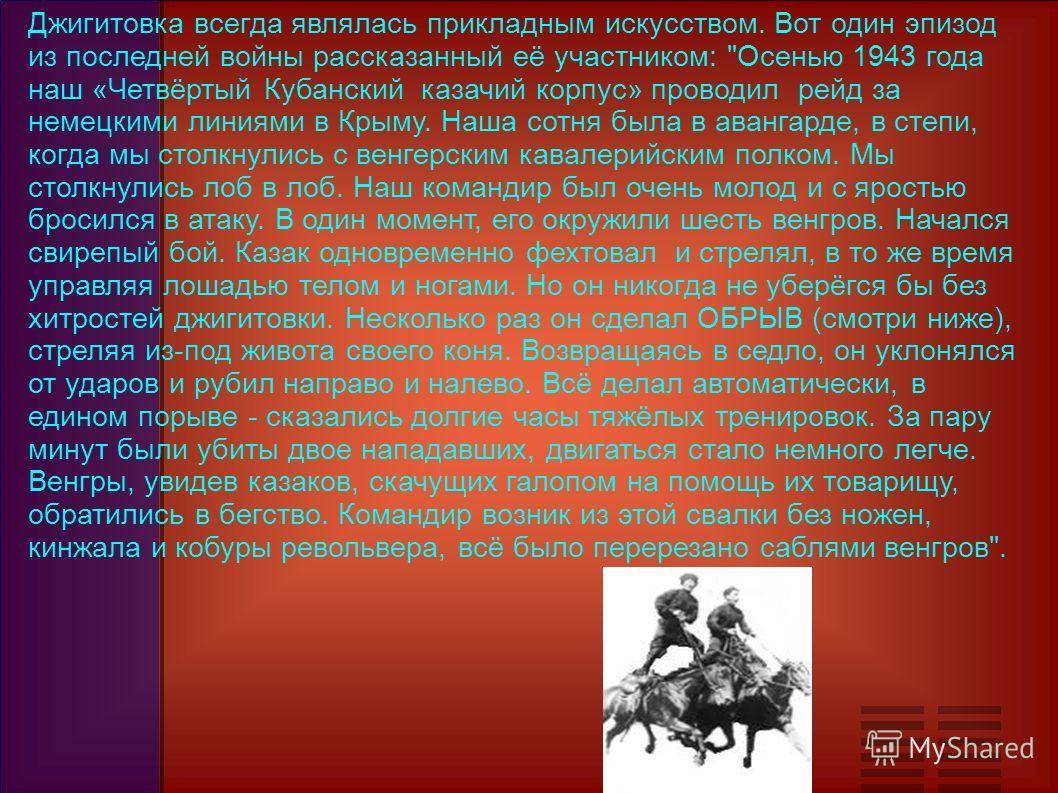 Джигитовка всегда являлась прикладным искусством. Вот один эпизод из последней войны рассказанный её участником: "Осенью 1943 года наш «Четвёртый Кубанский казачий корпус» проводил рейд за немецкими линиями в Крыму. Наша сотня была в авангарде, в степи, когда мы столкнулись с венгерским кавалерийским полком. Мы столкнулись лоб в лоб. Наш командир был очень молод и с яростью бросился в атаку. В один момент, его окружили шесть венгров. Начался свирепый бой. Казак одновременно фехтовал и стрелял, в то же время управляя лошадью телом и ногами. Но он никогда не уберёгся бы без хитростей джигитовки. Несколько раз он сделал ОБРЫВ (смотри ниже), стреляя из-под живота своего коня. Возвращаясь в седло, он уклонялся от ударов и рубил направо и налево. Всё делал автоматически, в едином порыве - сказались долгие часы тяжёлых тренировок. За пару минут были убиты двое нападавших, двигаться стало немного легче. Венгры, увидев казаков, скачущих галопом на помощь их товарищу, обратились в бегство. Командир возник из этой свалки без ножен, кинжала и кобуры револьвера, всё было перерезано саблями венгров".

MyShared